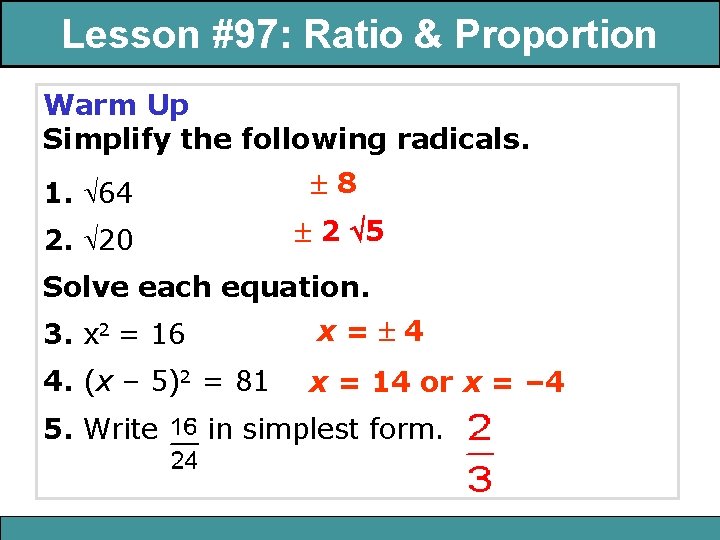 Lesson #97: Ratio & Proportion

Warm Up

Simplify the following radicals.

1. $\sqrt{64}$ $\pm 8$

2. $\sqrt{20}$ $\pm 2\sqrt{5}$

Solve each equation.

3. $x^2 = 16$ $x = \pm 4$

4. $(x - 5)^2 = 81$ $x = 14$ or $x = -4$

5. Write $\frac{16}{24}$ in simplest form. $\frac{2}{3}$